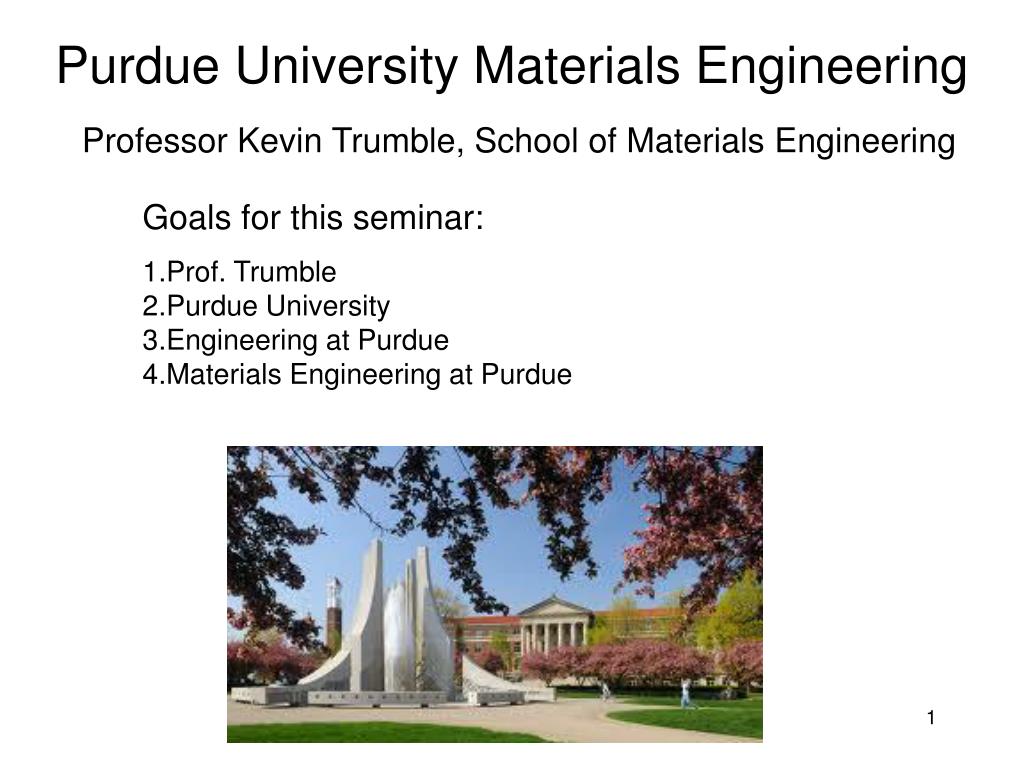 Purdue University Materials Engineering

Professor Kevin Trumble, School of Materials Engineering

Goals for this seminar:

1.Prof. Trumble
2.Purdue University
3.Engineering at Purdue
4.Materials Engineering at Purdue

1